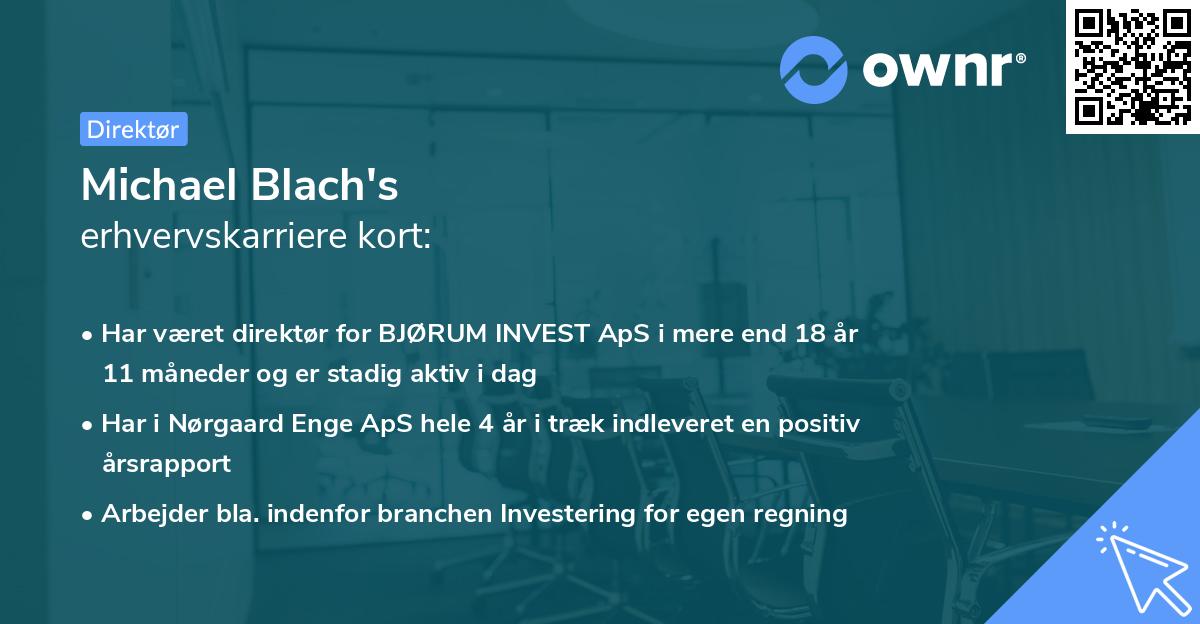 ownr®

Direktør

Michael Blach's
erhvervskarriere kort:

• Har været direktør for BJØRUM INVEST ApS i mere end 18 år 11 måneder og er stadig aktiv i dag

• Har i Nørgaard Enge ApS hele 4 år i træk indleveret en positiv årsrapport

• Arbejder bla. indenfor branchen Investering for egen regning